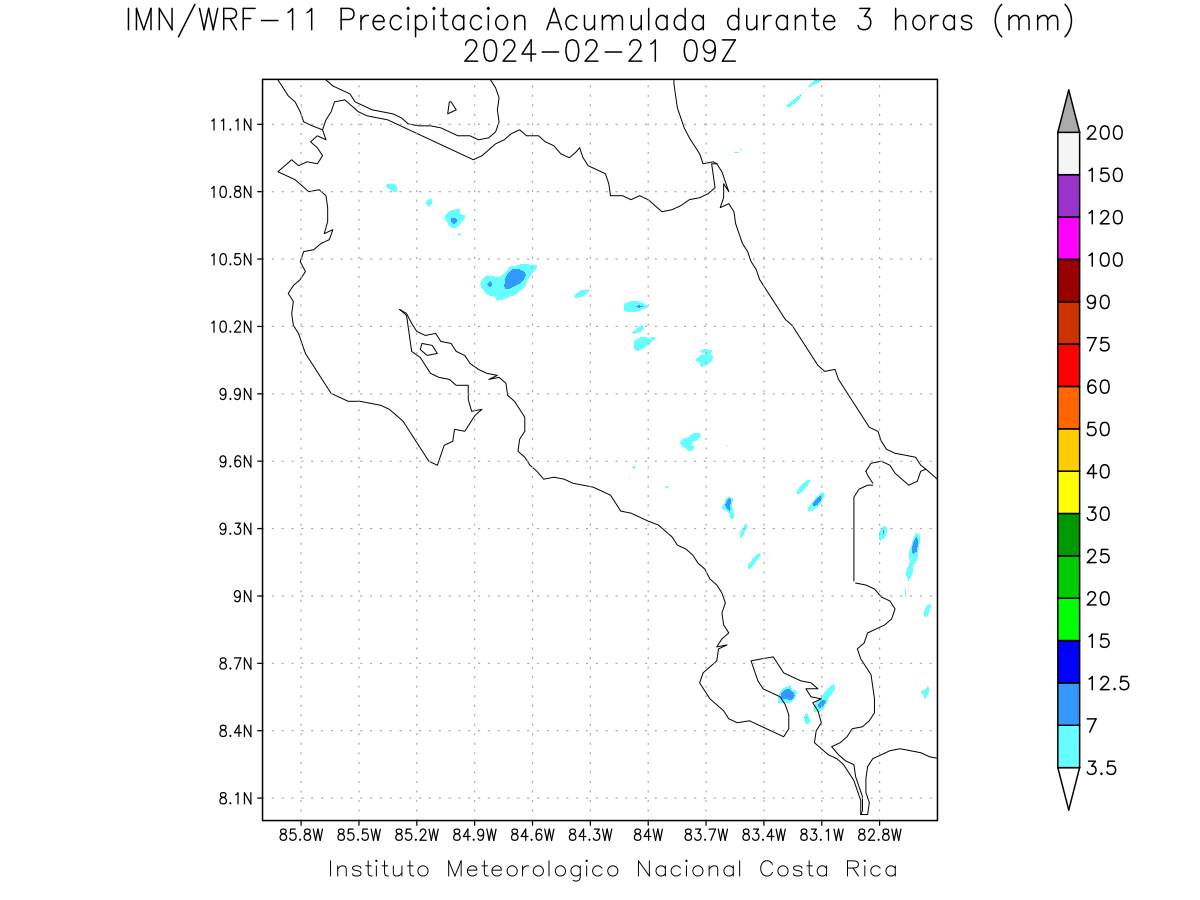 IMN/WRF-11 Precipitacion Acumulada durante 3 horas (mm)
2024-02-21 09Z

11.1N
10.8N
10.5N
10.2N
9.9N
9.6N
9.3N
9N
8.7N
8.4N
8.1N

85.8W 85.5W 85.2W 84.9W 84.6W 84.3W 84W 83.7W 83.4W 83.1W 82.8W

200
150
120
100
90
75
60
50
40
30
25
20
15
12.5
7
3.5

Instituto Meteorologico Nacional Costa Rica